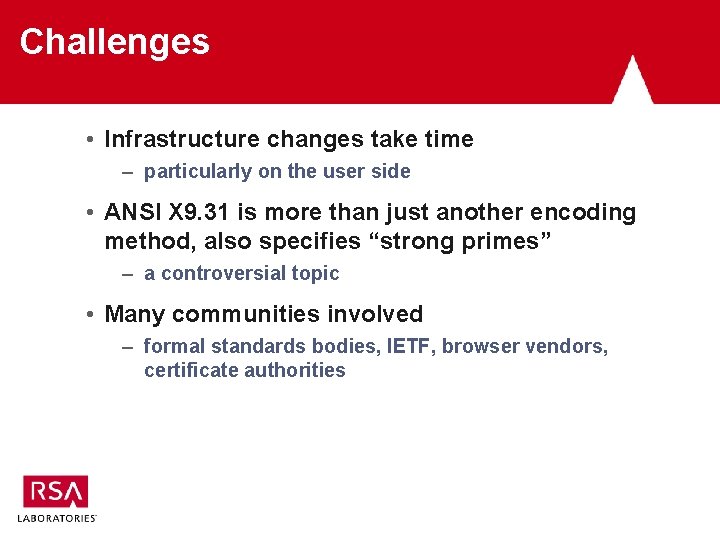 Challenges

• Infrastructure changes take time
  – particularly on the user side

• ANSI X9.31 is more than just another encoding method, also specifies “strong primes”
  – a controversial topic

• Many communities involved
  – formal standards bodies, IETF, browser vendors, certificate authorities

RSA
LABORATORIES